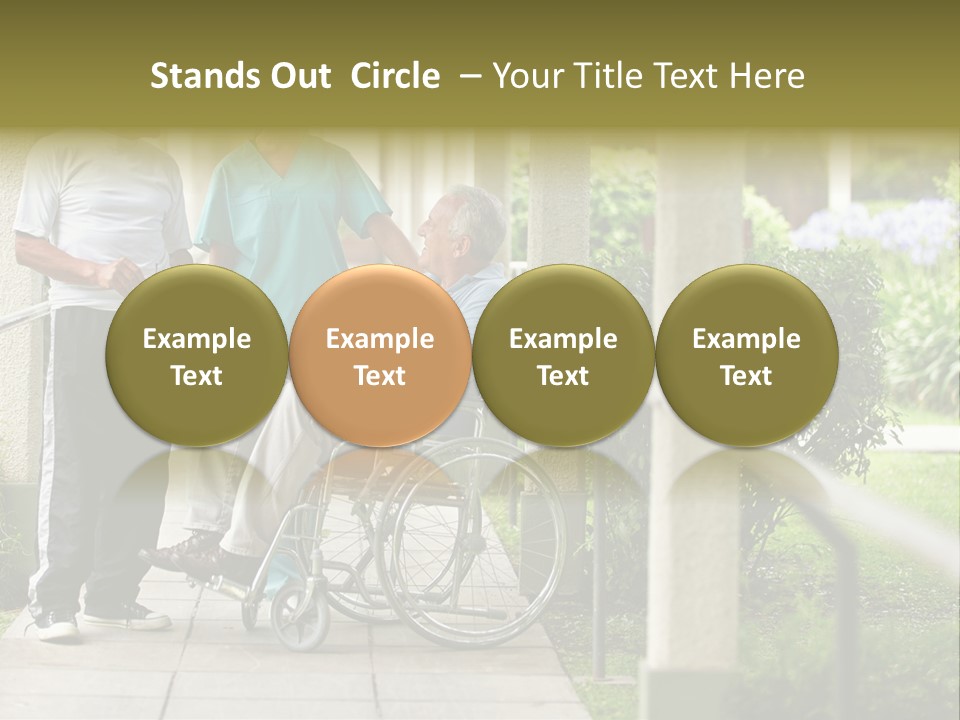 Stands Out Circle – Your Title Text Here

Example Text

Example Text

Example Text

Example Text